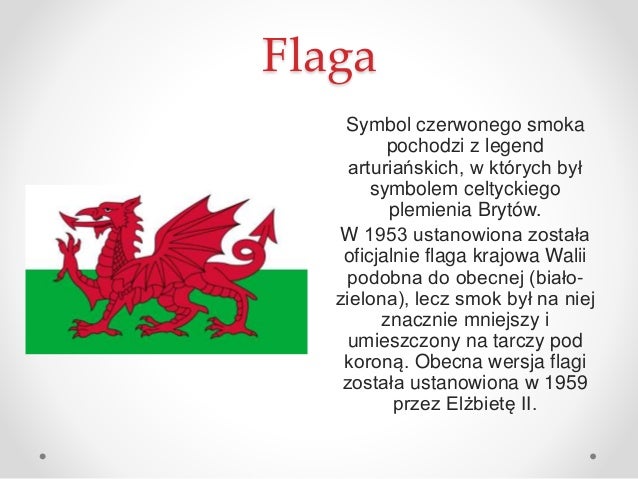 Flaga

Symbol czerwonego smoka pochodzi z legend arturiańskich, w których był symbolem celtyckiego plemienia Brytów.

W 1953 ustanowiona została oficjalnie flaga krajowa Walii podobna do obecnej (biało-zielona), lecz smok był na niej znacznie mniejszy i umieszczony na tarczy pod koroną. Obecna wersja flagi została ustanowiona w 1959 przez Elżbietę II.